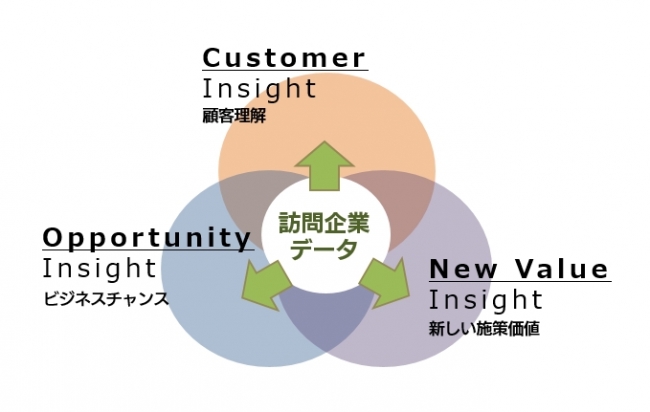 Customer
Insight
顧客理解

訪問企業
データ

Opportunity
Insight
ビジネスチャンス

New Value
Insight
新しい施策価値